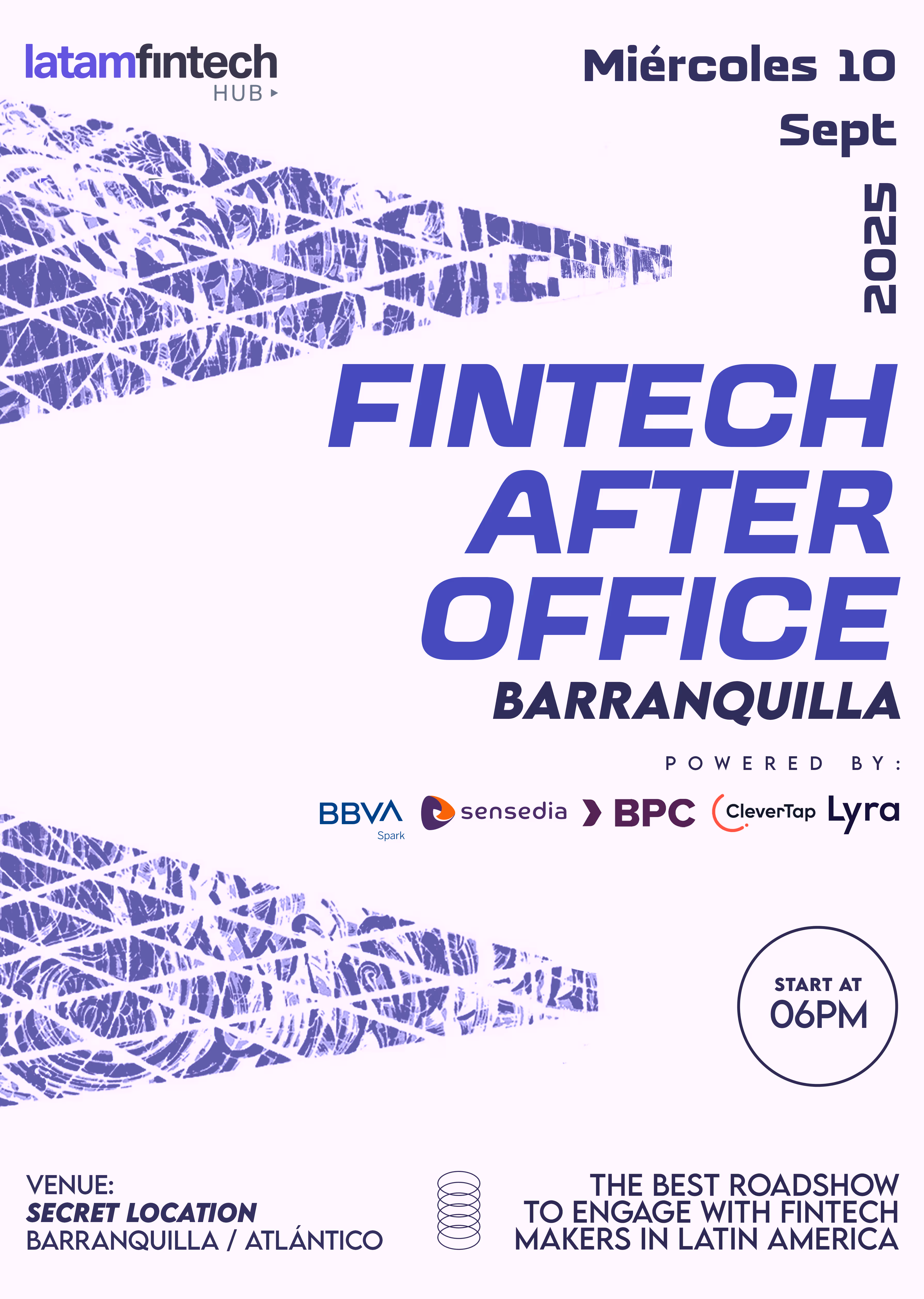 latamfintech HUB

Miércoles 10
Sept
2025

FINTECH
AFTER
OFFICE
BARRANQUILLA

POWERED BY:

BBVA Spark sensedia BPC CleverTap Lyra

START AT
06PM

VENUE:
SECRET LOCATION
BARRANQUILLA / ATLÁNTICO

THE BEST ROADSHOW
TO ENGAGE WITH FINTECH
MAKERS IN LATIN AMERICA